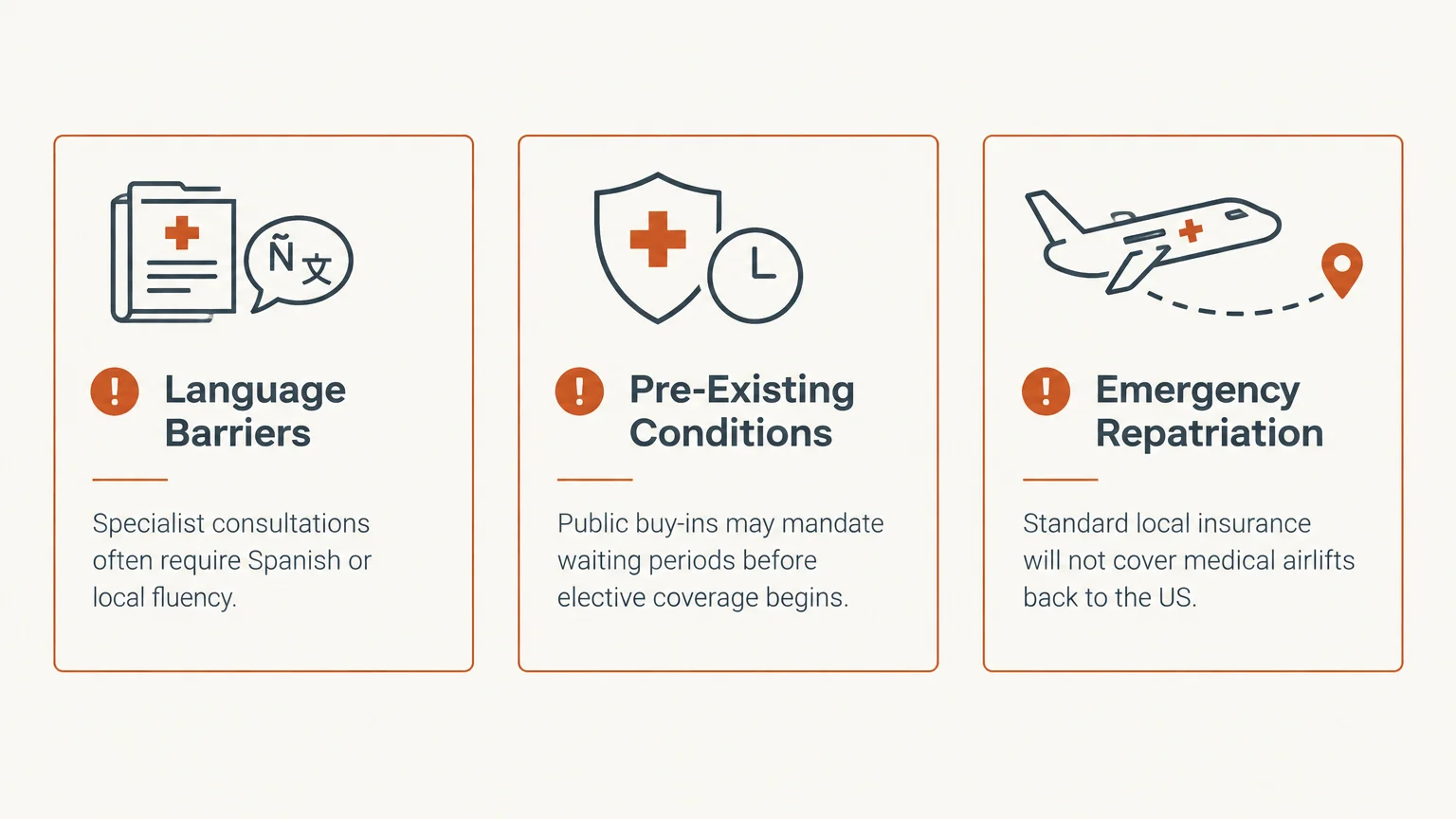 Ñ 文

!

Language Barriers

Specialist consultations often require Spanish or local fluency.

!

Pre-Existing Conditions

Public buy-ins may mandate waiting periods before elective coverage begins.

!

Emergency Repatriation

Standard local insurance will not cover medical airlifts back to the US.